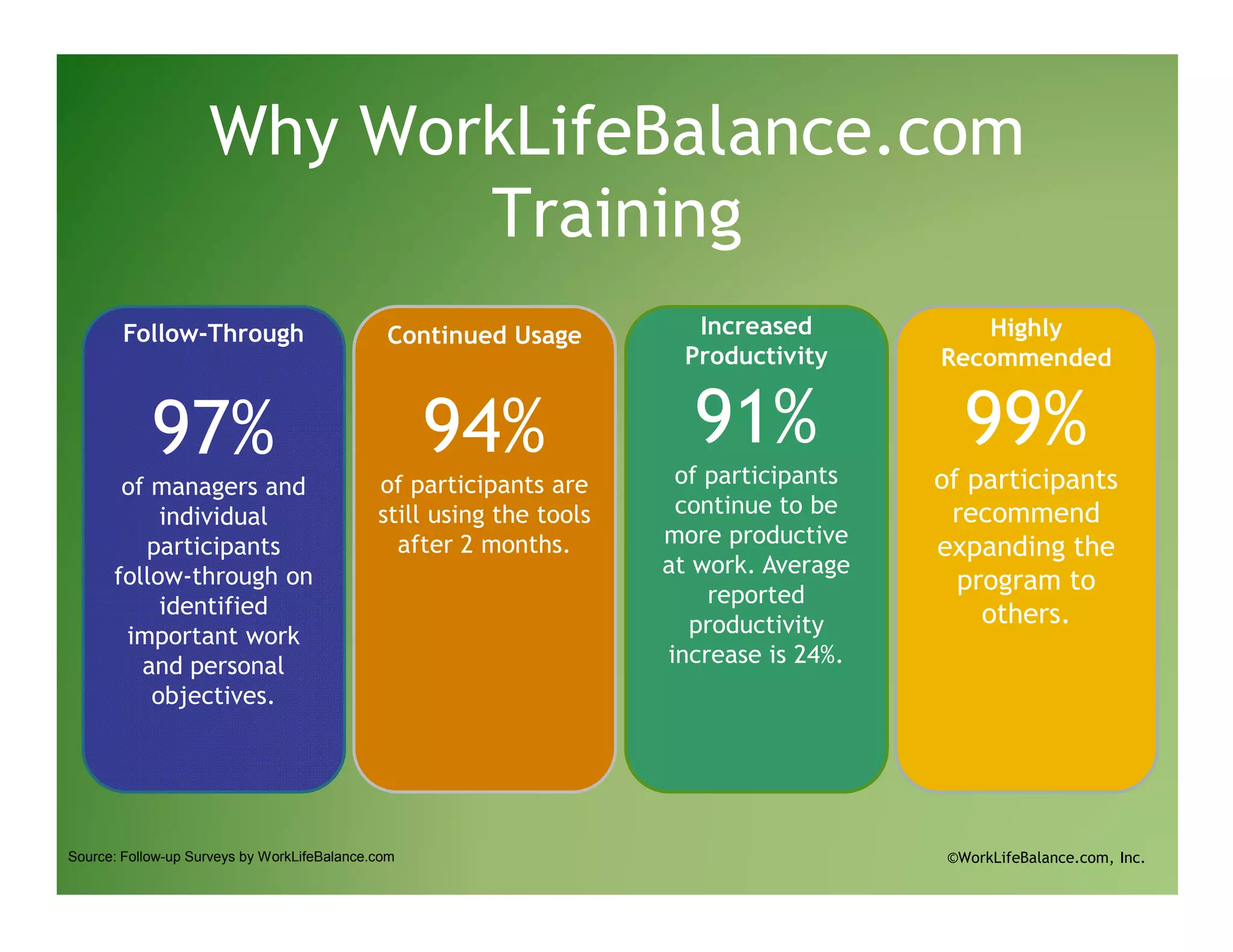 Why WorkLifeBalance.com Training

Follow-Through

97%

of managers and individual participants follow-through on identified important work and personal objectives.

Continued Usage

94%

of participants are still using the tools after 2 months.

Increased Productivity

91%

of participants continue to be more productive at work. Average reported productivity increase is 24%.

Highly Recommended

99%

of participants recommend expanding the program to others.

Source: Follow-up Surveys by WorkLifeBalance.com

©WorkLifeBalance.com, Inc.